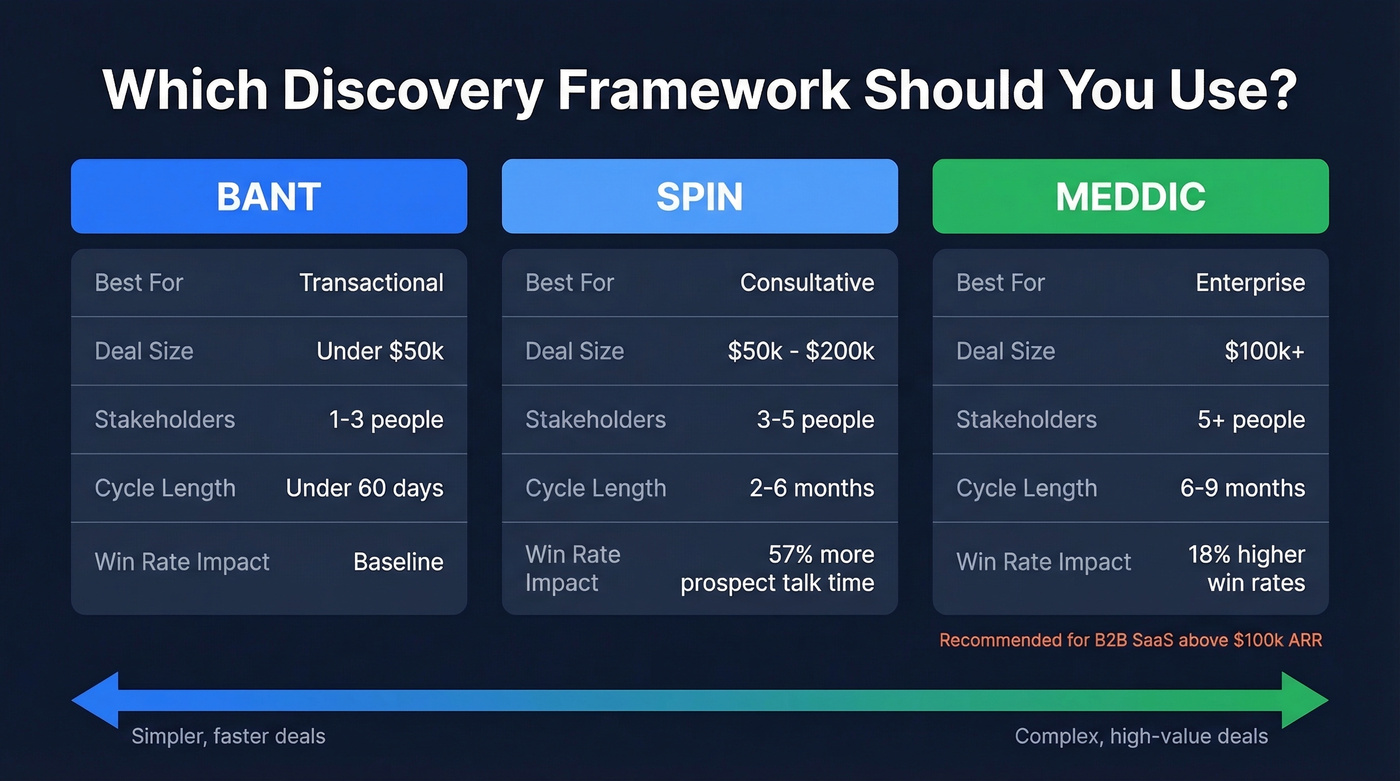 Which Discovery Framework Should You Use?

BANT

| Best For | Transactional |
|---|---|
| Deal Size | Under \$50k |
| Stakeholders | 1-3 people |
| Cycle Length | Under 60 days |
| Win Rate Impact | Baseline |

SPIN

| Best For | Consultative |
|---|---|
| Deal Size | \$50k - \$200k |
| Stakeholders | 3-5 people |
| Cycle Length | 2-6 months |
| Win Rate Impact | 57% more prospect talk time |

MEDDIC

| Best For | Enterprise |
|---|---|
| Deal Size | \$100k+ |
| Stakeholders | 5+ people |
| Cycle Length | 6-9 months |
| Win Rate Impact | 18% higher win rates |

Recommended for B2B SaaS above \$100k ARR

Simpler, faster deals

Complex, high-value deals